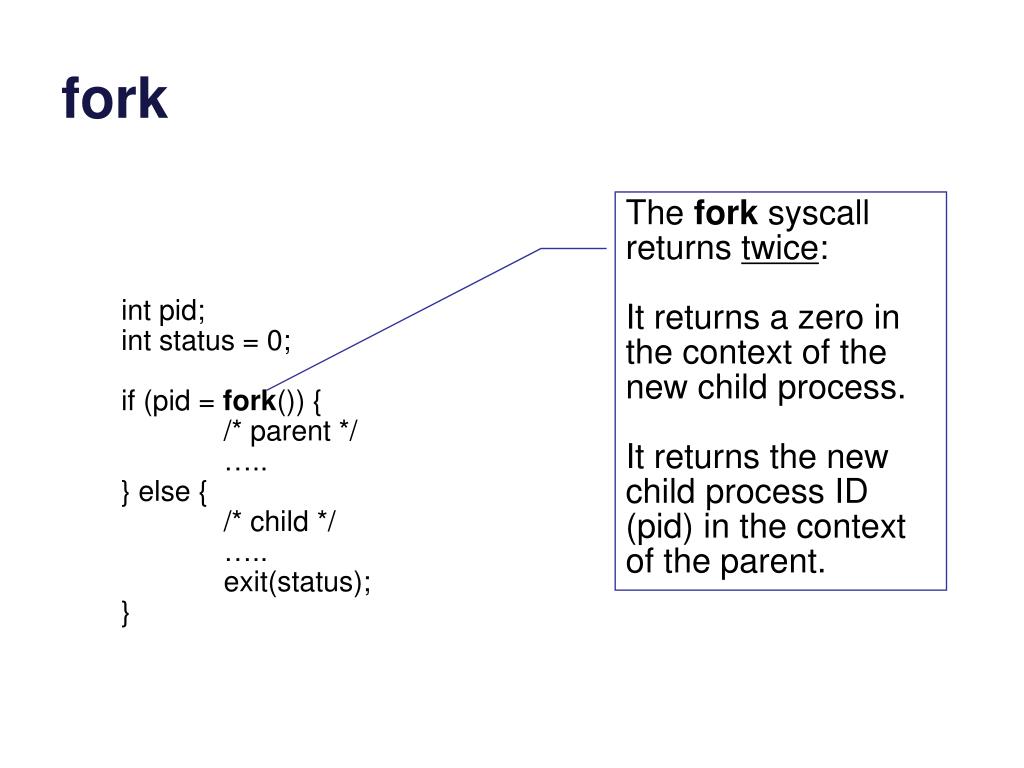 fork

int pid;
int status = 0;

if (pid = fork()) {
/* parent */
…..
} else {
/* child */
…..
exit(status);
}

The fork syscall returns twice:

It returns a zero in the context of the new child process.

It returns the new child process ID (pid) in the context of the parent.